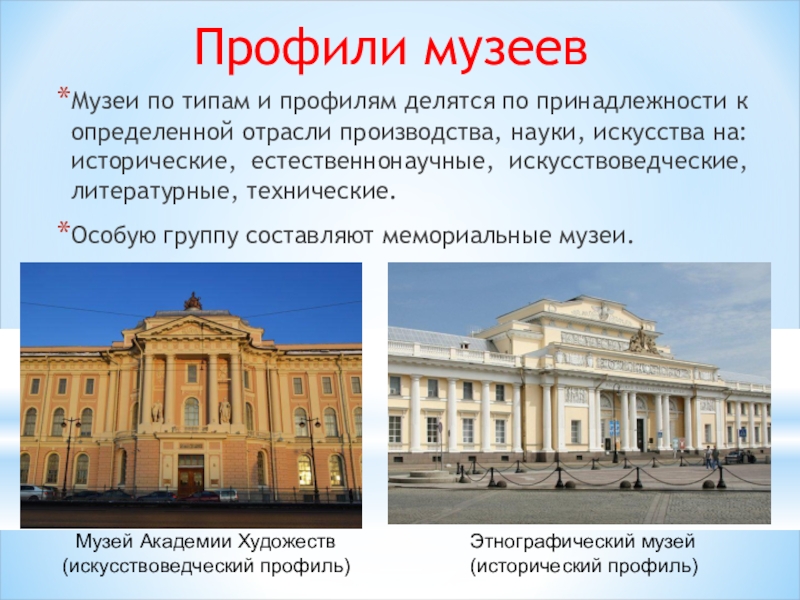 Профили музеев

*Музеи по типам и профилям делятся по принадлежности к определенной отрасли производства, науки, искусства на: исторические, естественнонаучные, искусствоведческие, литературные, технические.

*Особую группу составляют мемориальные музеи.

Музей Академии Художеств
(искусствоведческий профиль)

Этнографический музей
(исторический профиль)